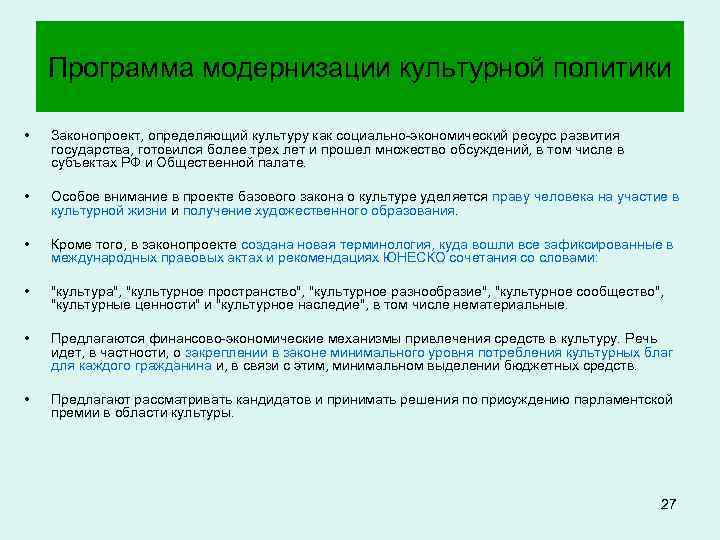 Программа модернизации культурной политики

• Законопроект, определяющий культуру как социально-экономический ресурс развития государства, готовился более трех лет и прошел множество обсуждений, в том числе в субъектах РФ и Общественной палате.

• Особое внимание в проекте базового закона о культуре уделяется праву человека на участие в культурной жизни и получение художественного образования.

• Кроме того, в законопроекте создана новая терминология, куда вошли все зафиксированные в международных правовых актах и рекомендациях ЮНЕСКО сочетания со словами:

• "культура", "культурное пространство", "культурное разнообразие", "культурное сообщество", "культурные ценности" и "культурное наследие", в том числе нематериальные.

• Предлагаются финансово-экономические механизмы привлечения средств в культуру. Речь идет, в частности, о закреплении в законе минимального уровня потребления культурных благ для каждого гражданина и, в связи с этим, минимальном выделении бюджетных средств.

• Предлагают рассматривать кандидатов и принимать решения по присуждению парламентской премии в области культуры.

27